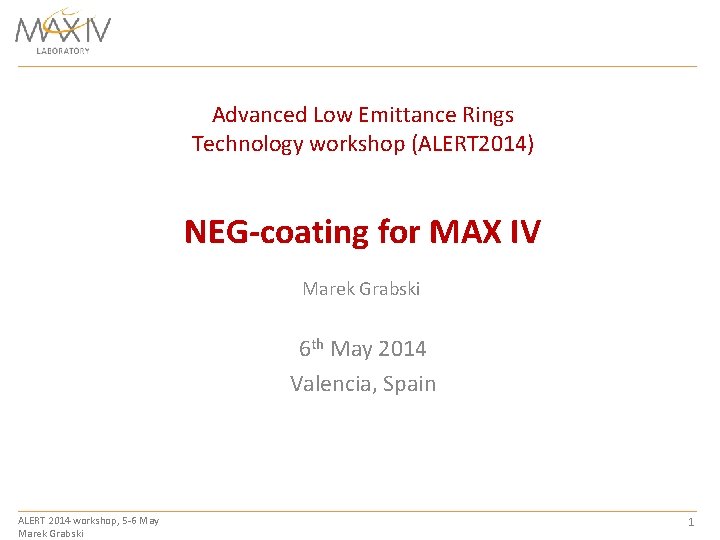 MAX IV
LABORATORY

Advanced Low Emittance Rings Technology workshop (ALERT2014)

NEG-coating for MAX IV

Marek Grabski

6$^{th}$ May 2014

Valencia, Spain

ALERT 2014 workshop, 5-6 May
Marek Grabski

1